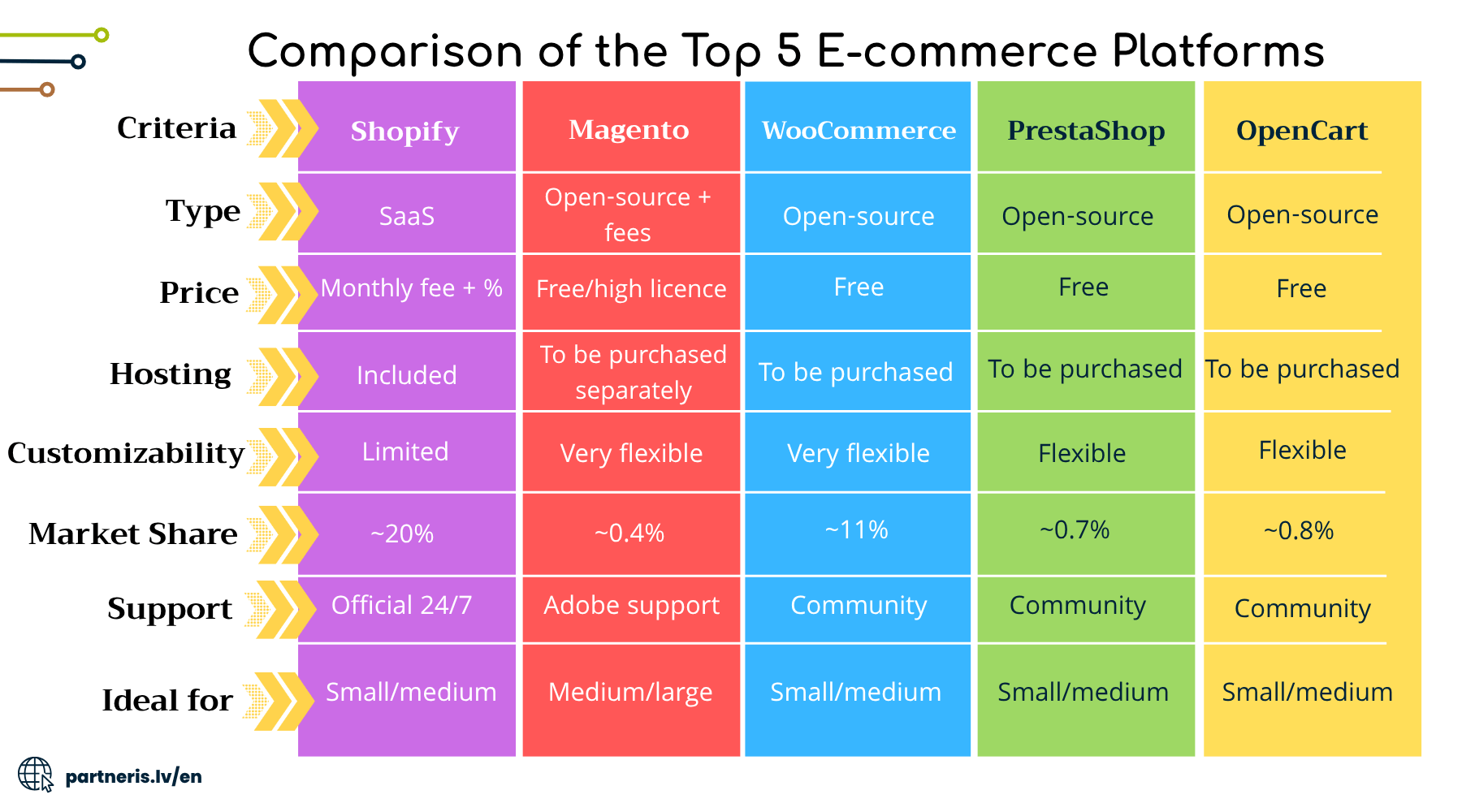 Comparison of the Top 5 E-commerce Platforms

| Criteria | Shopify | Magento | WooCommerce | PrestaShop | OpenCart |
|---|---|---|---|---|---|
| Type | SaaS | Open-source + fees | Open-source | Open-source | Open-source |
| Price | Monthly fee + % | Free/high licence | Free | Free | Free |
| Hosting | Included | To be purchased separately | To be purchased | To be purchased | To be purchased |
| Customizability | Limited | Very flexible | Very flexible | Flexible | Flexible |
| Market Share | ~20% | ~0.4% | ~11% | ~0.7% | ~0.8% |
| Support | Official 24/7 | Adobe support | Community | Community | Community |
| Ideal for | Small/medium | Medium/large | Small/medium | Small/medium | Small/medium |

partneris.lv/en